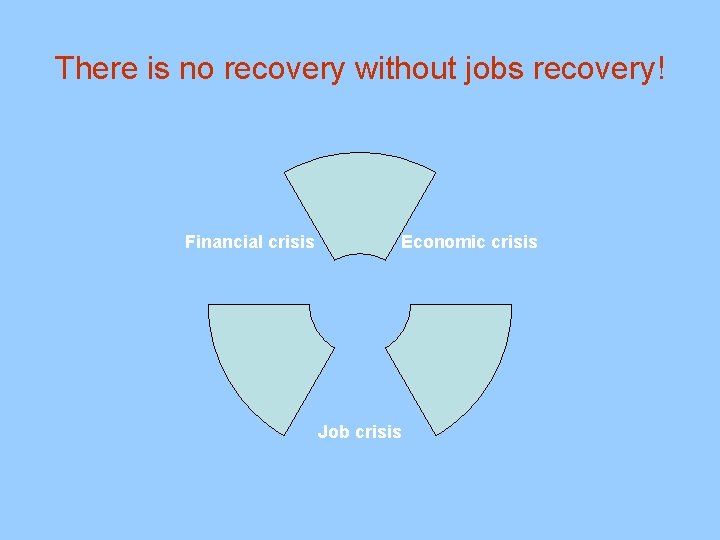 There is no recovery without jobs recovery!

Financial crisis

Economic crisis

Job crisis